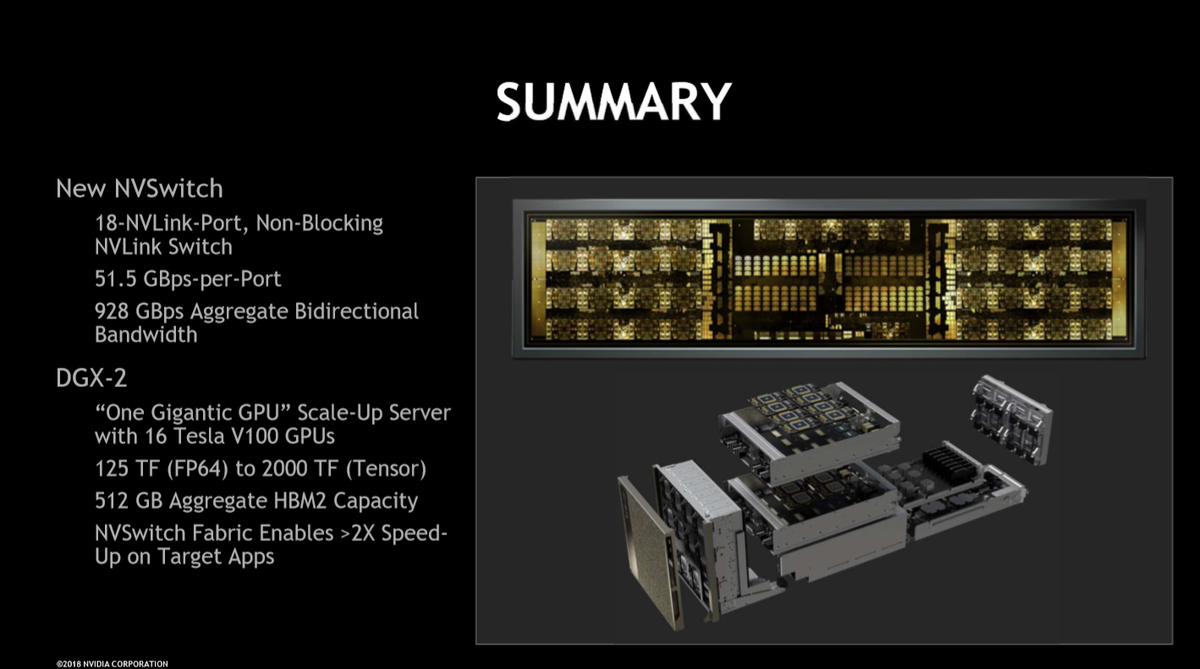 SUMMARY

New NVSwitch

18-NVLink-Port, Non-Blocking NVLink Switch

51.5 GBps-per-Port

928 GBps Aggregate Bidirectional Bandwidth

DGX-2

“One Gigantic GPU” Scale-Up Server with 16 Tesla V100 GPUs

125 TF (FP64) to 2000 TF (Tensor)

512 GB Aggregate HBM2 Capacity

NVSwitch Fabric Enables >2X Speed-Up on Target Apps

©2018 NVIDIA CORPORATION